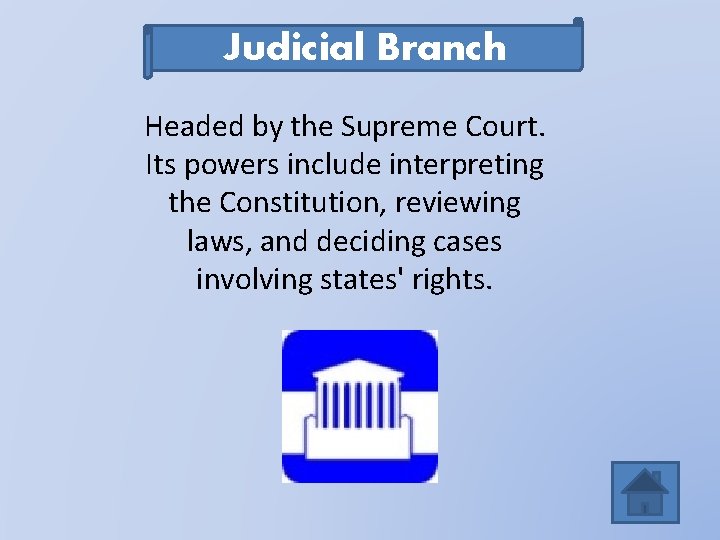 Judicial Branch

Headed by the Supreme Court. Its powers include interpreting the Constitution, reviewing laws, and deciding cases involving states' rights.